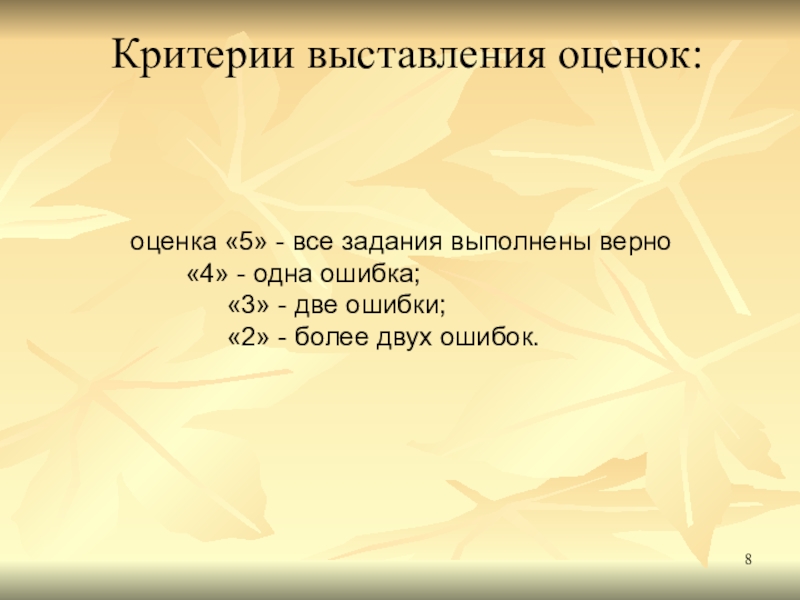 Критерии выставления оценок:

оценка «5» - все задания выполнены верно
«4» - одна ошибка;
«3» - две ошибки;
«2» - более двух ошибок.

8